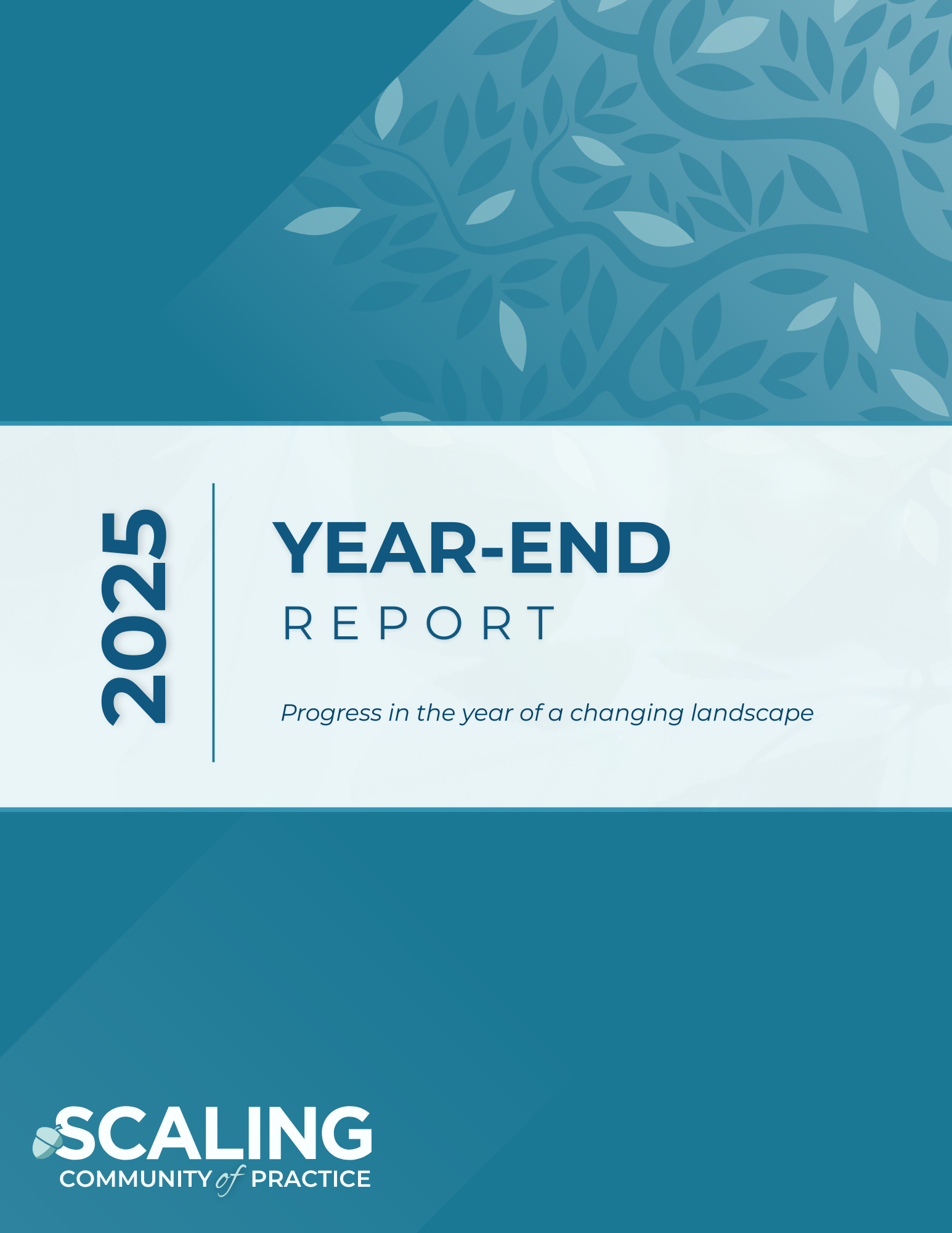 2025

YEAR-END
REPORT

Progress in the year of a changing landscape

SCALING
COMMUNITY of PRACTICE